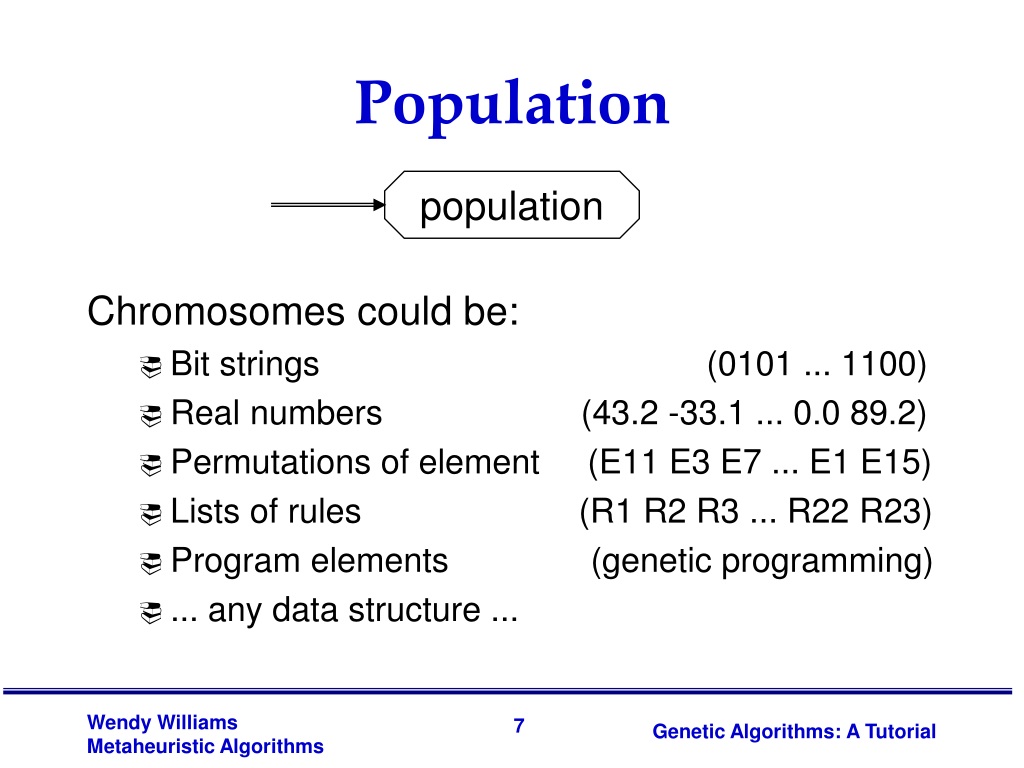 Population

population

Chromosomes could be:

Bit strings (0101 ... 1100)

Real numbers (43.2 -33.1 ... 0.0 89.2)

Permutations of element (E11 E3 E7 ... E1 E15)

Lists of rules (R1 R2 R3 ... R22 R23)

Program elements (genetic programming)

... any data structure ...

Wendy Williams
Metaheuristic Algorithms

7

Genetic Algorithms: A Tutorial